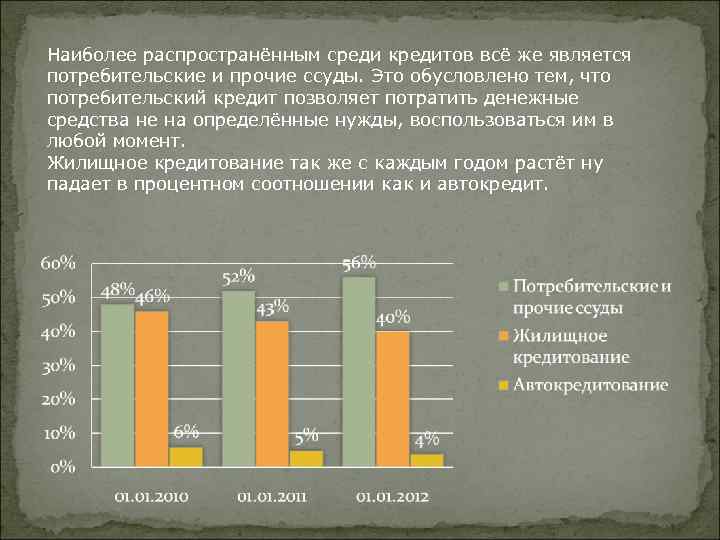 Наиболее распространённым среди кредитов всё же является потребительские и прочие ссуды. Это обусловлено тем, что потребительский кредит позволяет потратить денежные средства не на определённые нужды, воспользоваться им в любой момент.
Жилищное кредитование так же с каждым годом растёт ну падает в процентном соотношении как и автокредит.

60%
50%
40%
30%
20%
10%
0%

48%
46%
6%
52%
43%
5%
56%
40%
4%

01.01.2010
01.01.2011
01.01.2012

Потребительские и прочие ссуды
Жилищное кредитование
Автокредитование